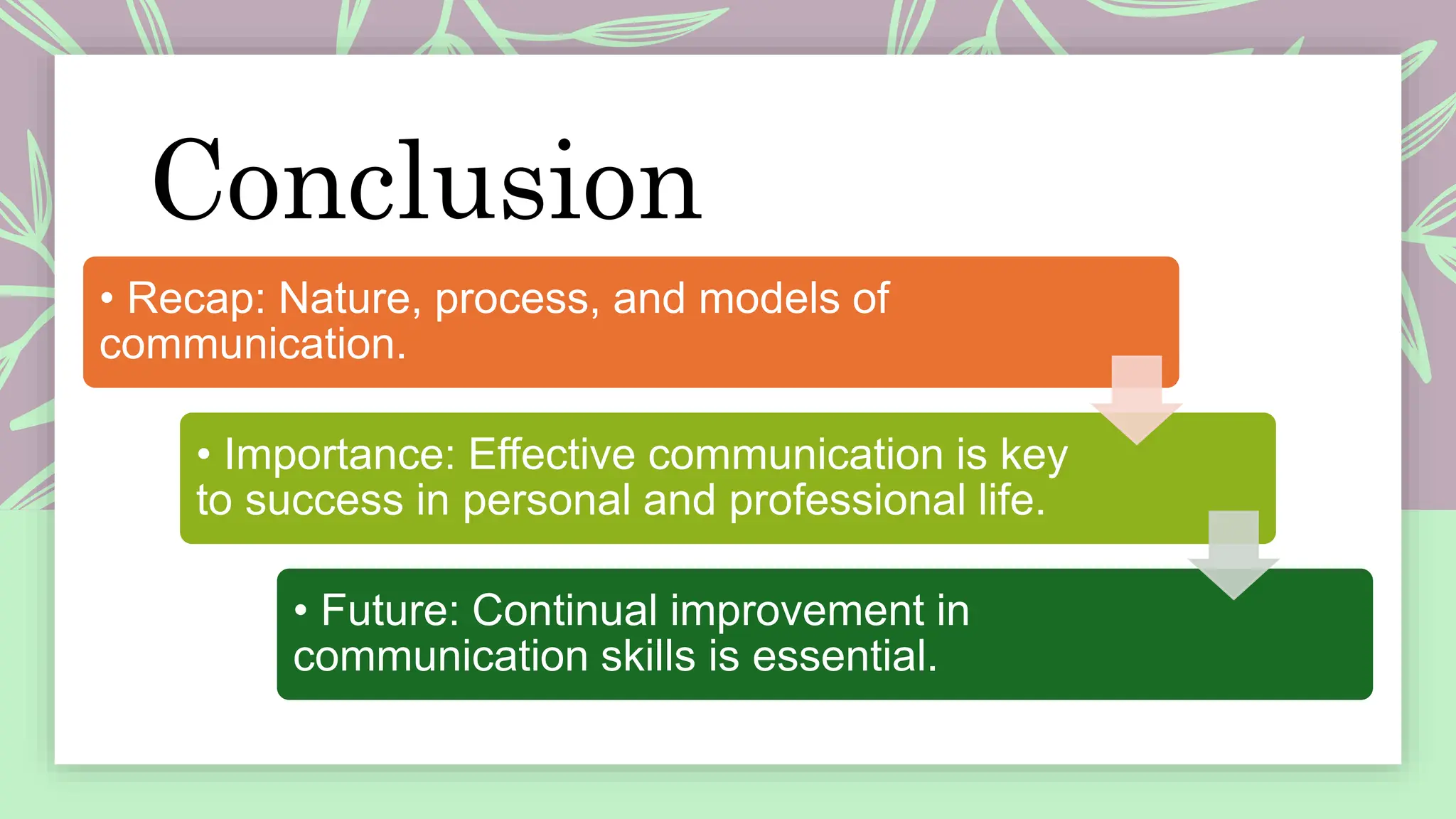 Conclusion

• Recap: Nature, process, and models of communication.

• Importance: Effective communication is key to success in personal and professional life.

• Future: Continual improvement in communication skills is essential.